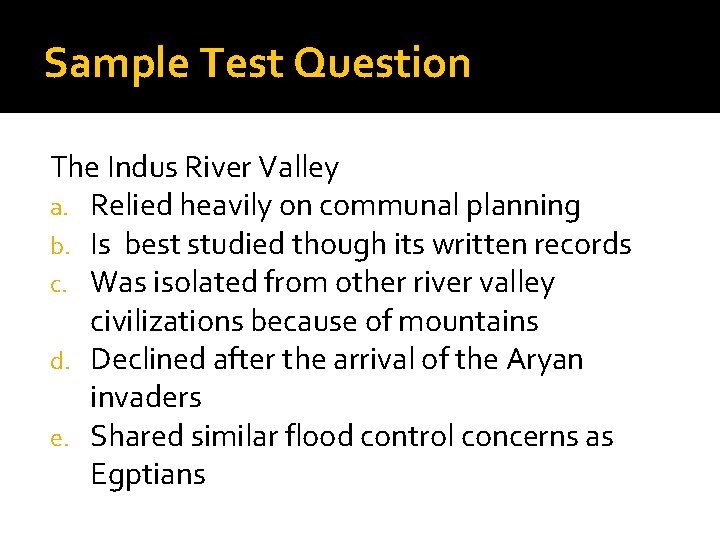 Sample Test Question

The Indus River Valley

a. Relied heavily on communal planning
b. Is best studied though its written records
c. Was isolated from other river valley civilizations because of mountains
d. Declined after the arrival of the Aryan invaders
e. Shared similar flood control concerns as Egptians